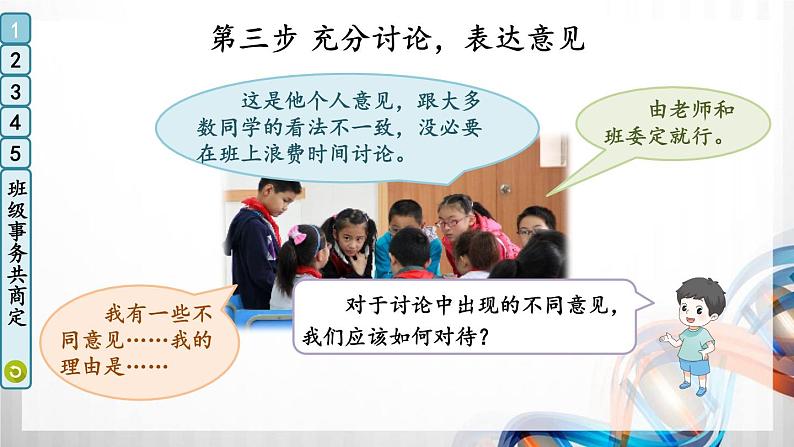 1
2
3
4
5
班级事务共商定

第三步 充分讨论，表达意见

这是他个人意见，跟大多数同学的看法不一致，没必要在班上浪费时间讨论。

由老师和班委定就行。

我有一些不同意见……我的理由是……

对于讨论中出现的不同意见，我们应该如何对待？